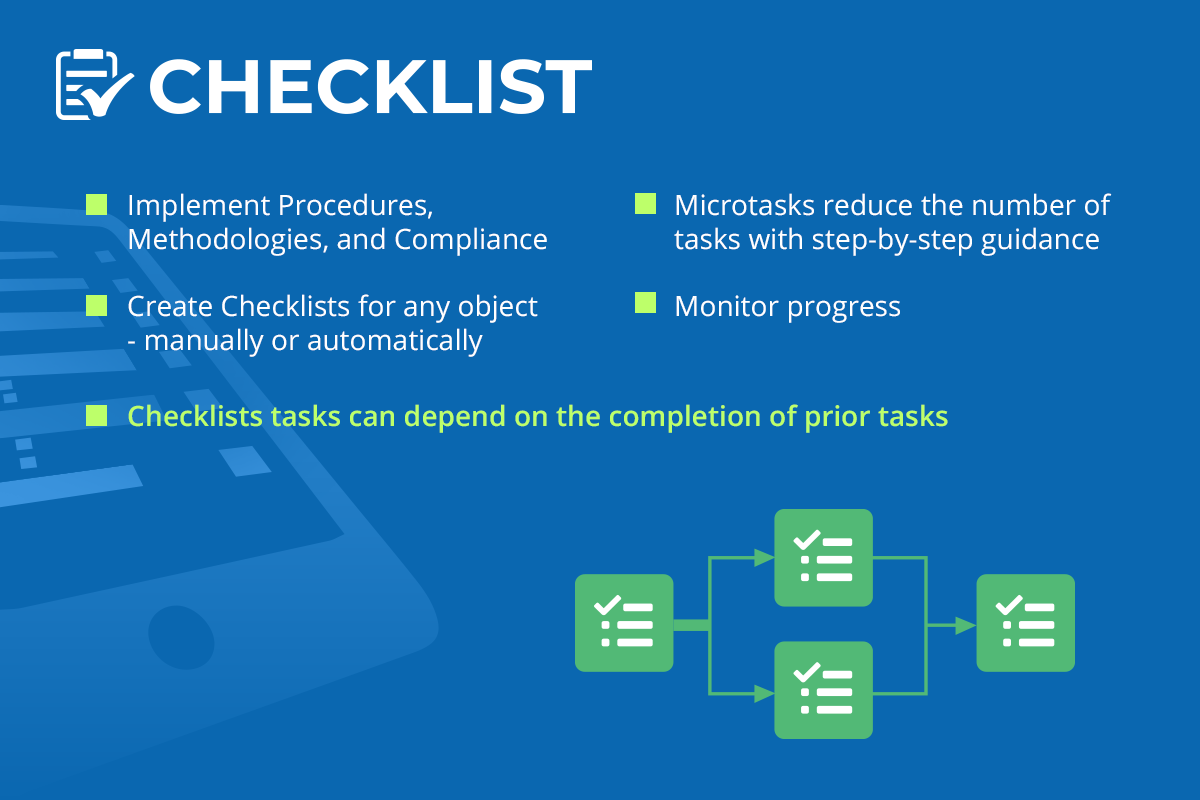 CHECKLIST

Implement Procedures, Methodologies, and Compliance

Create Checklists for any object - manually or automatically

Microtasks reduce the number of tasks with step-by-step guidance

Monitor progress

Checklists tasks can depend on the completion of prior tasks